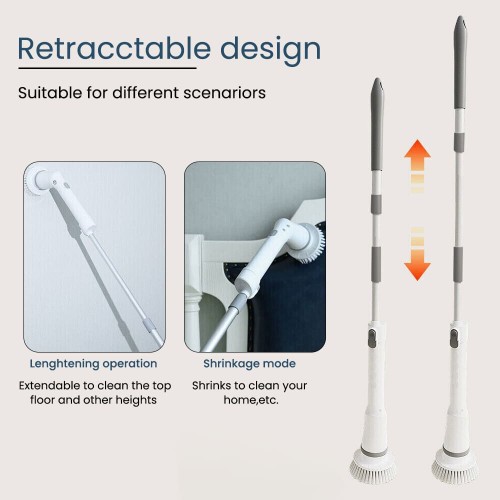 Retracctable design

Suitable for different scenariors

Lenghtening operation

Extendable to clean the top floor and other heights

Shrinkage mode

Shrinks to clean your home,etc.